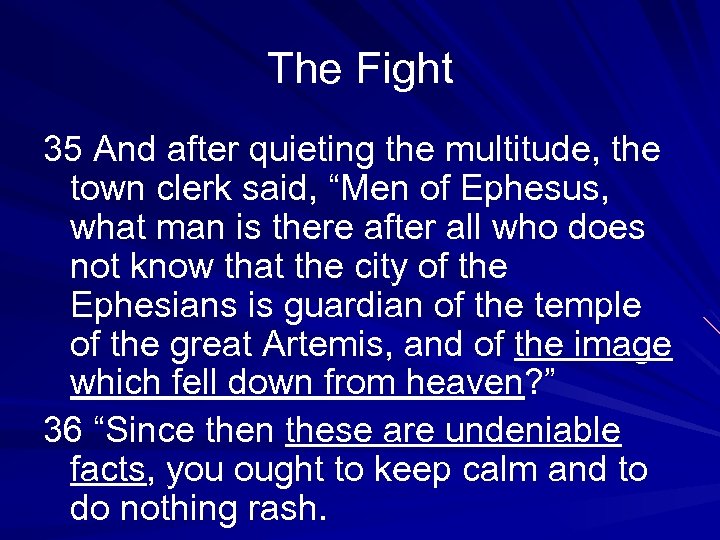 The Fight

35 And after quieting the multitude, the town clerk said, “Men of Ephesus, what man is there after all who does not know that the city of the Ephesians is guardian of the temple of the great Artemis, and of the image which fell down from heaven?”

36 “Since then these are undeniable facts, you ought to keep calm and to do nothing rash.